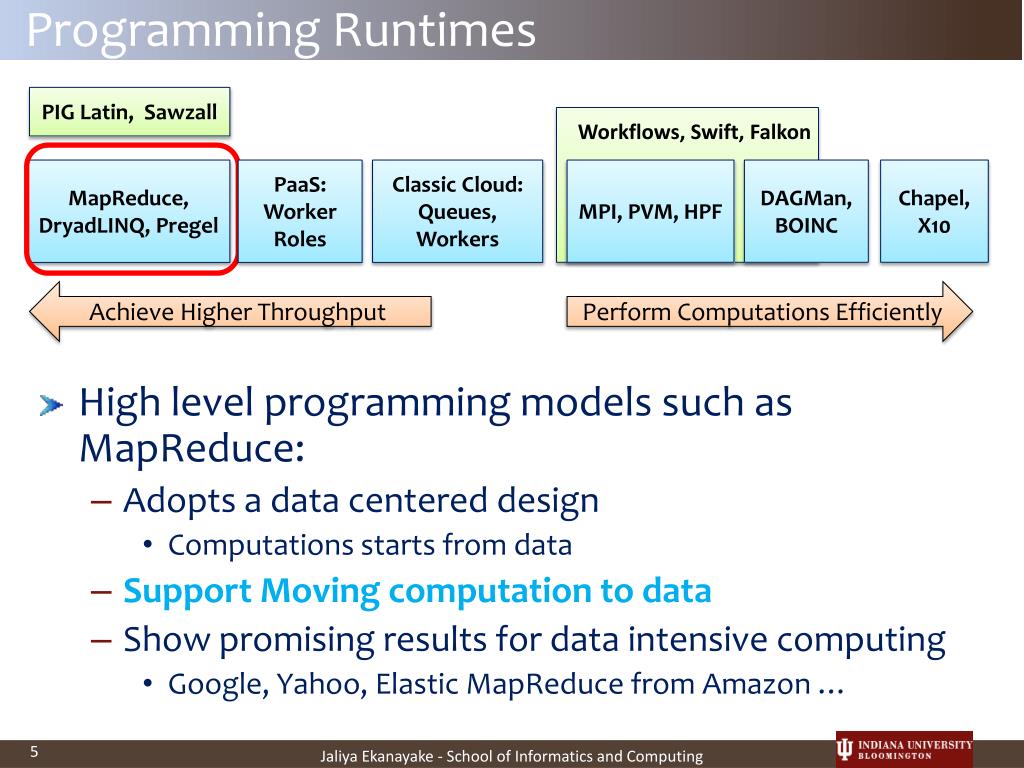 Programming Runtimes

PIG Latin, Sawzall

Workflows, Swift, Falkon

MapReduce, DryadLINQ, Pregel

PaaS: Worker Roles

Classic Cloud: Queues, Workers

MPI, PVM, HPF

DAGMan, BOINC

Chapel, X10

Achieve Higher Throughput

Perform Computations Efficiently

High level programming models such as MapReduce:

– Adopts a data centered design

• Computations starts from data

– Support Moving computation to data

– Show promising results for data intensive computing

• Google, Yahoo, Elastic MapReduce from Amazon …

5

Jaliya Ekanayake - School of Informatics and Computing

INDIANA UNIVERSITY BLOOMINGTON